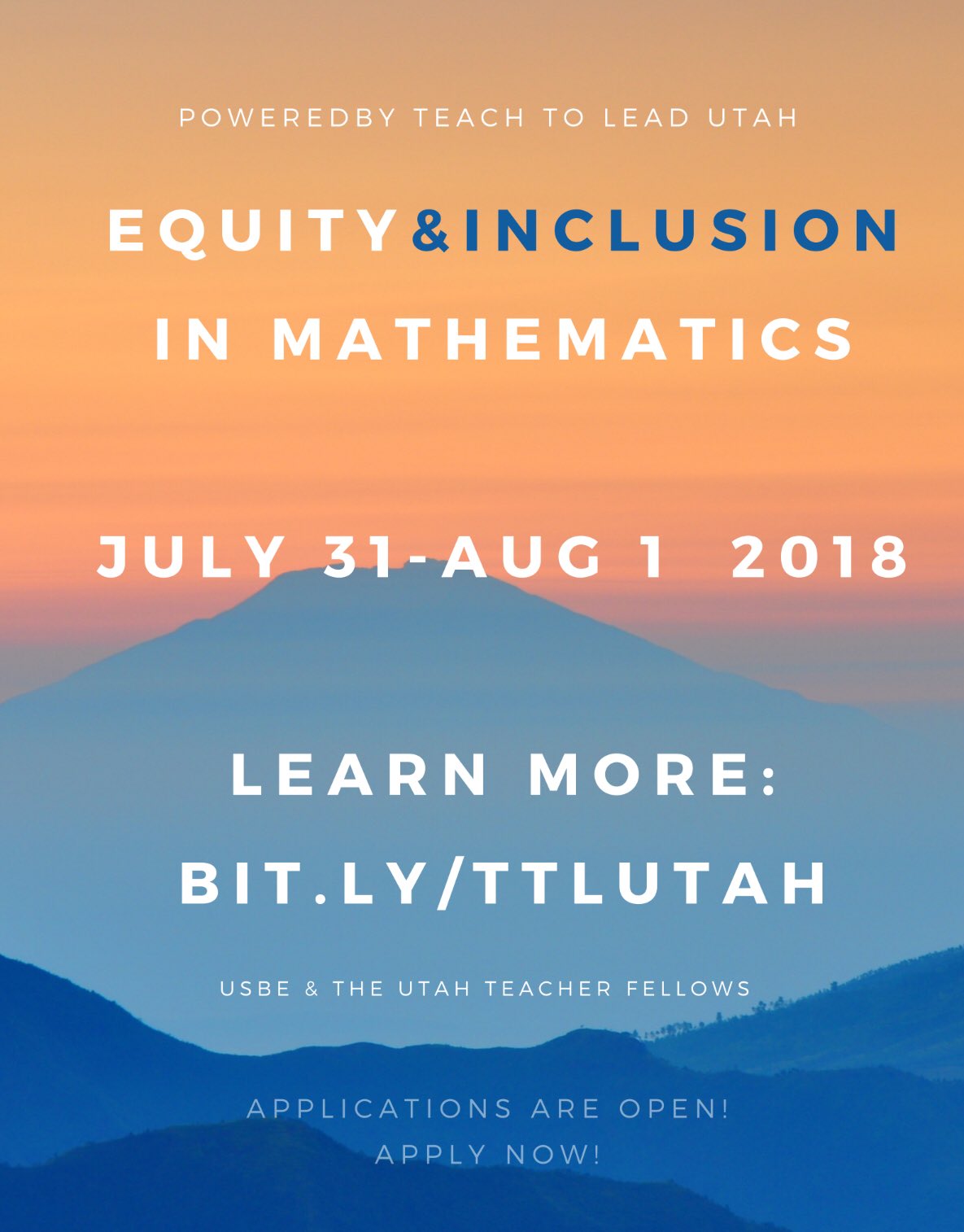 POWEREDBY TEACH TO LEAD UTAH

EQUITY&INCLUSION IN MATHEMATICS

JULY 31-AUG 1 2018

LEARN MORE: BIT.LY/TTLUTAH

USBE & THE UTAH TEACHER FELLOWS

APPLICATIONS ARE OPEN! APPLY NOW!